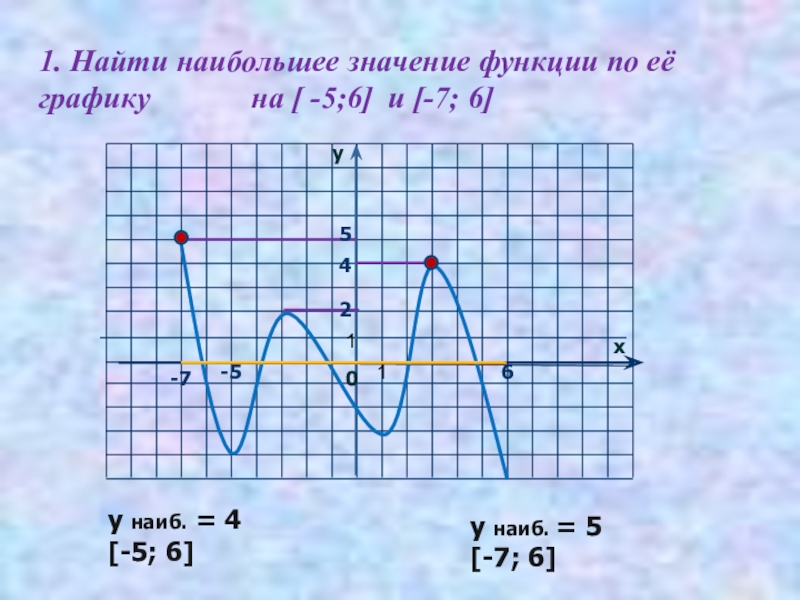 1. Найти наибольшее значение функции по её графику на [ -5;6] и [-7; 6]

y
5
4
2
1
x
-7
-5
0
1
6

y наиб. = 4
[-5; 6]

y наиб. = 5
[-7; 6]